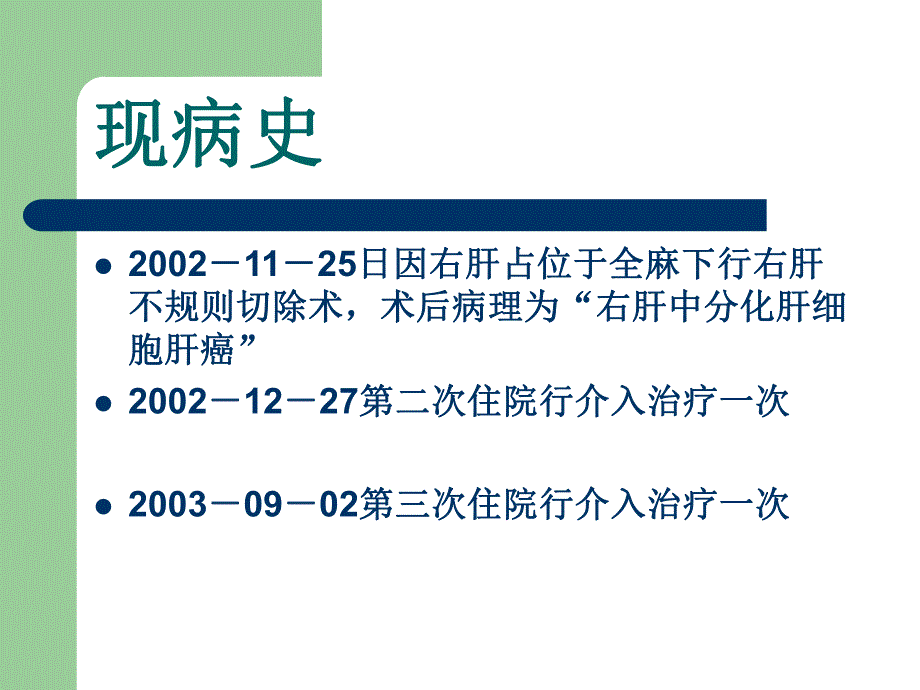 现病史

- 2002－11－25日因右肝占位于全麻下行右肝不规则切除术，术后病理为“右肝中分化肝细胞肝癌”
- 2002－12－27第二次住院行介入治疗一次
- 2003－09－02第三次住院行介入治疗一次